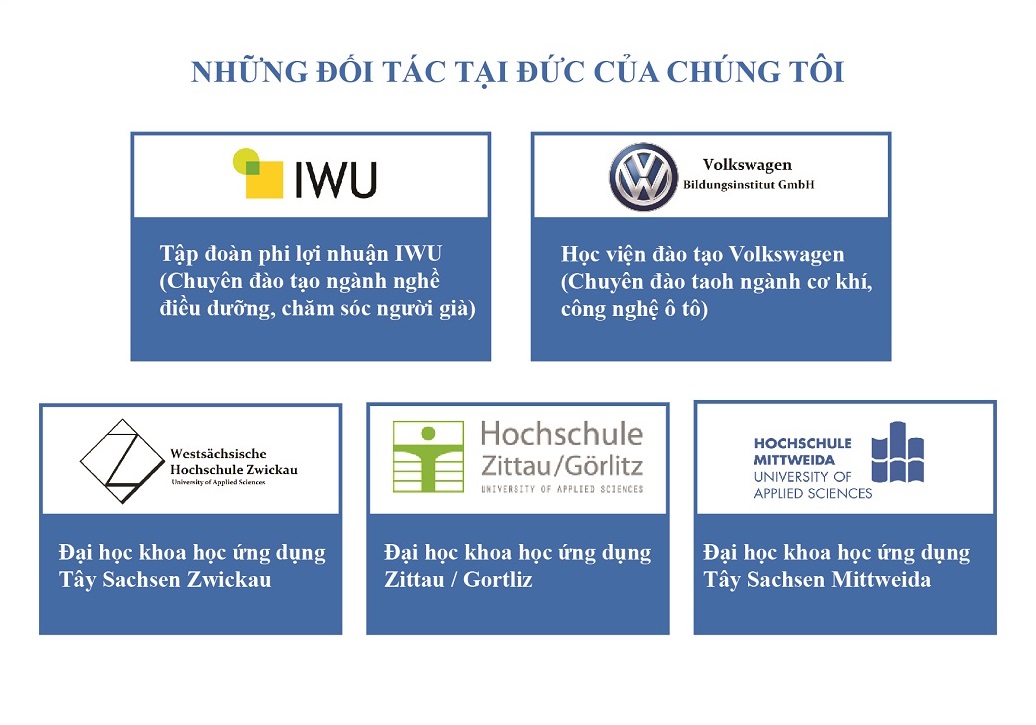 NHỮNG ĐỐI TÁC TẠI ĐỨC CỦA CHÚNG TÔI

IWU

Tập đoàn phi lợi nhuận IWU (Chuyên đào tạo ngành nghề điều dưỡng, chăm sóc người già)

Volkswagen
Bildungsinstitut GmbH

Học viện đào tạo Volkswagen (Chuyên đào taoh ngành cơ khí, công nghệ ô tô)

Westsächsische
Hochschule Zwickau
University of Applied Sciences

Đại học khoa học ứng dụng Tây Sachsen Zwickau

Hochschule
Zittau/Görlitz
UNIVERSITY OF APPLIED SCIENCES

Đại học khoa học ứng dụng Zittau / Gortliz

HOCHSCHULE
MITTWEIDA
UNIVERSITY OF
APPLIED SCIENCES

Đại học khoa học ứng dụng Tây Sachsen Mittweida